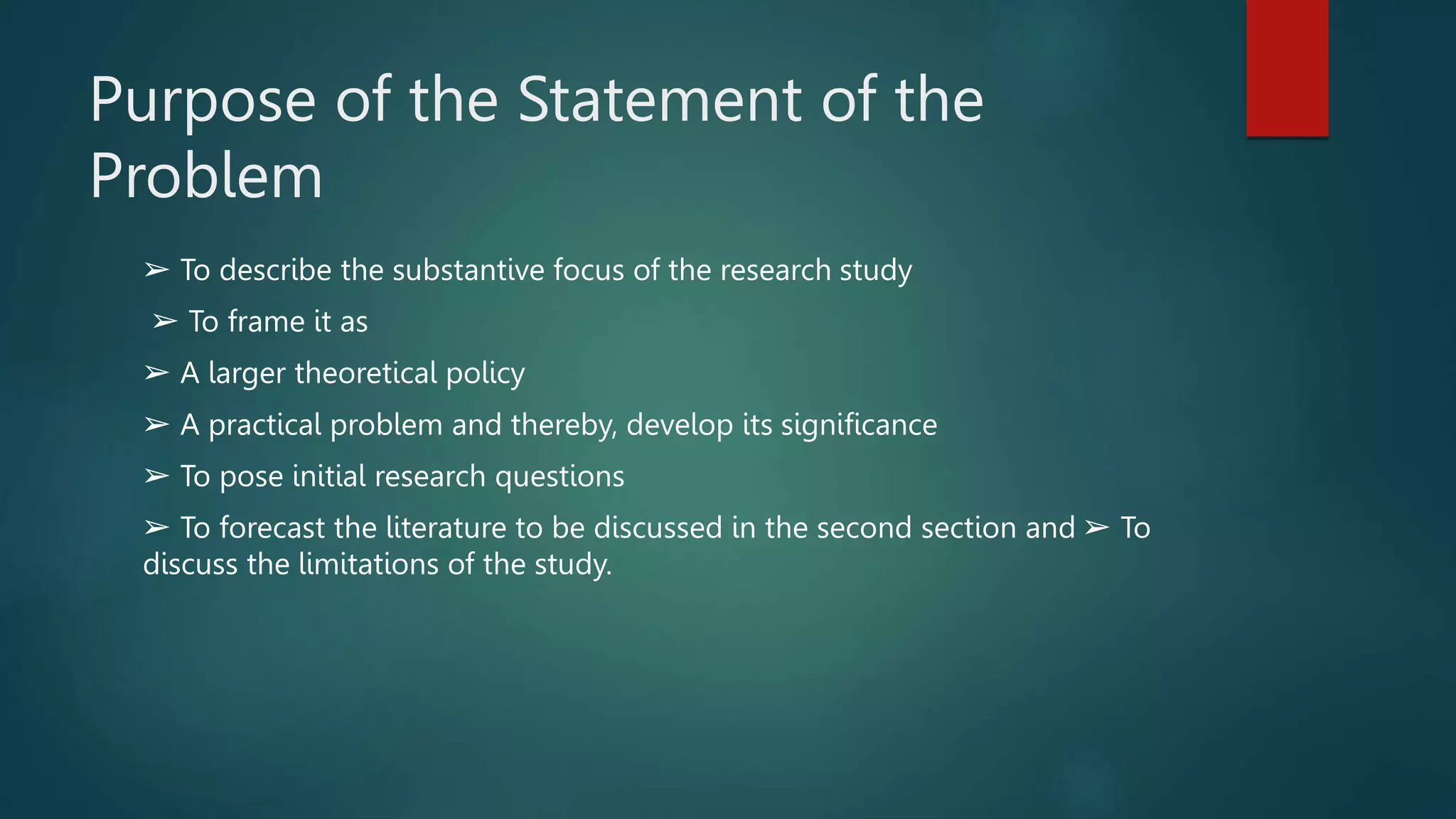 Purpose of the Statement of the Problem

➢ To describe the substantive focus of the research study

➢ To frame it as

➢ A larger theoretical policy

➢ A practical problem and thereby, develop its significance

➢ To pose initial research questions

➢ To forecast the literature to be discussed in the second section and ➢ To discuss the limitations of the study.